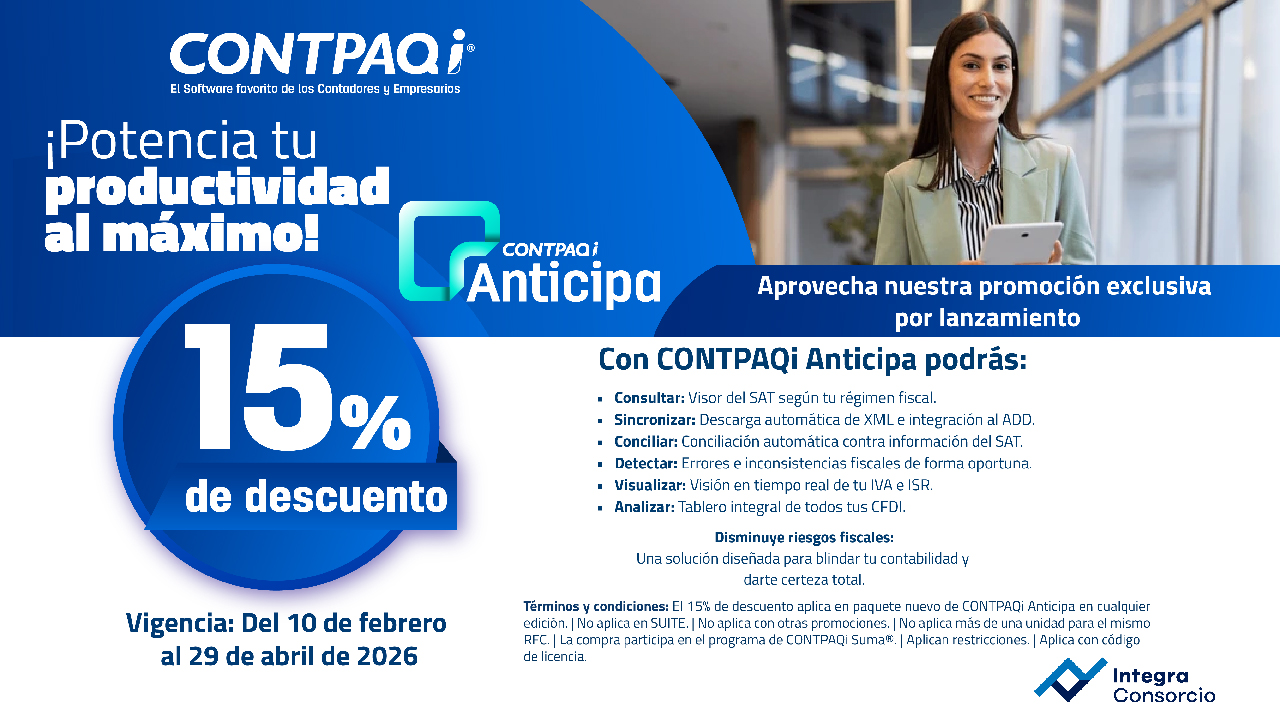 CONTPAQi®
El Software favorito de los Contadores y Empresarios

¡Potencia tu productividad al máximo!

CONTPAQi Anticipa

Aprovecha nuestra promoción exclusiva por lanzamiento

15%
de descuento

Vigencia: Del 10 de febrero al 29 de abril de 2026

Con CONTPAQi Anticipa podrás:

- Consultar: Visor del SAT según tu régimen fiscal.
- Sincronizar: Descarga automática de XML e integración al ADD.
- Conciliar: Conciliación automática contra información del SAT.
- Detectar: Errores e inconsistencias fiscales de forma oportuna.
- Visualizar: Visión en tiempo real de tu IVA e ISR.
- Analizar: Tablero integral de todos tus CFDI.

Disminuye riesgos fiscales:
Una solución diseñada para blindar tu contabilidad y darte certeza total.

Términos y condiciones: El 15% de descuento aplica en paquete nuevo de CONTPAQi Anticipa en cualquier edición. | No aplica en SUITE. | No aplica con otras promociones. | No aplica más de una unidad para el mismo RFC. | La compra participa en el programa de CONTPAQi Suma®. | Aplican restricciones. | Aplica con código de licencia.

Integra Consorcio